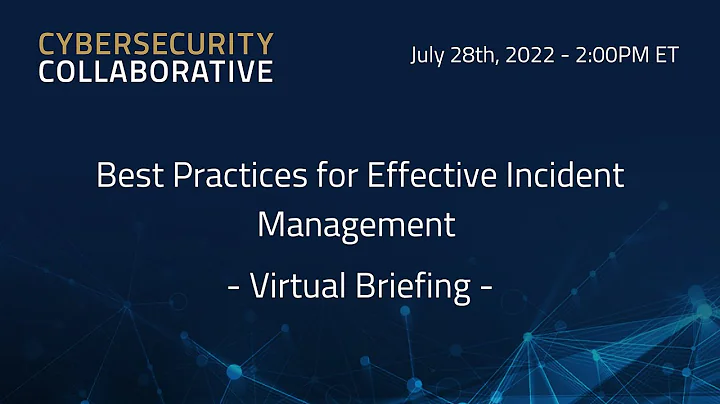 CYBERSECURITY
COLLABORATIVE

July 28th, 2022 - 2:00PM ET

Best Practices for Effective Incident Management

- Virtual Briefing -